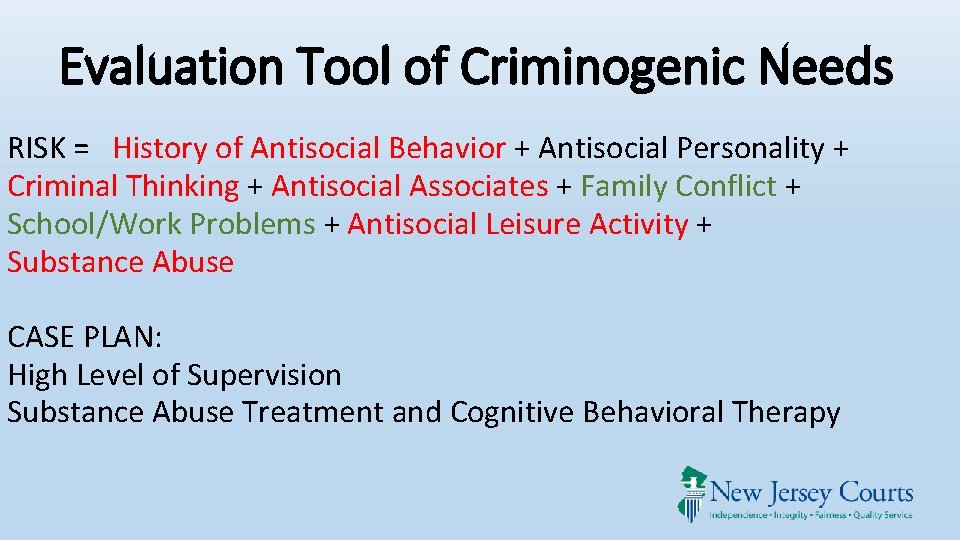 Evaluation Tool of Criminogenic Needs

RISK = History of Antisocial Behavior + Antisocial Personality + Criminal Thinking + Antisocial Associates + Family Conflict + School/Work Problems + Antisocial Leisure Activity + Substance Abuse

CASE PLAN:
High Level of Supervision
Substance Abuse Treatment and Cognitive Behavioral Therapy

New Jersey Courts
Independence • Integrity • Fairness • Quality Service